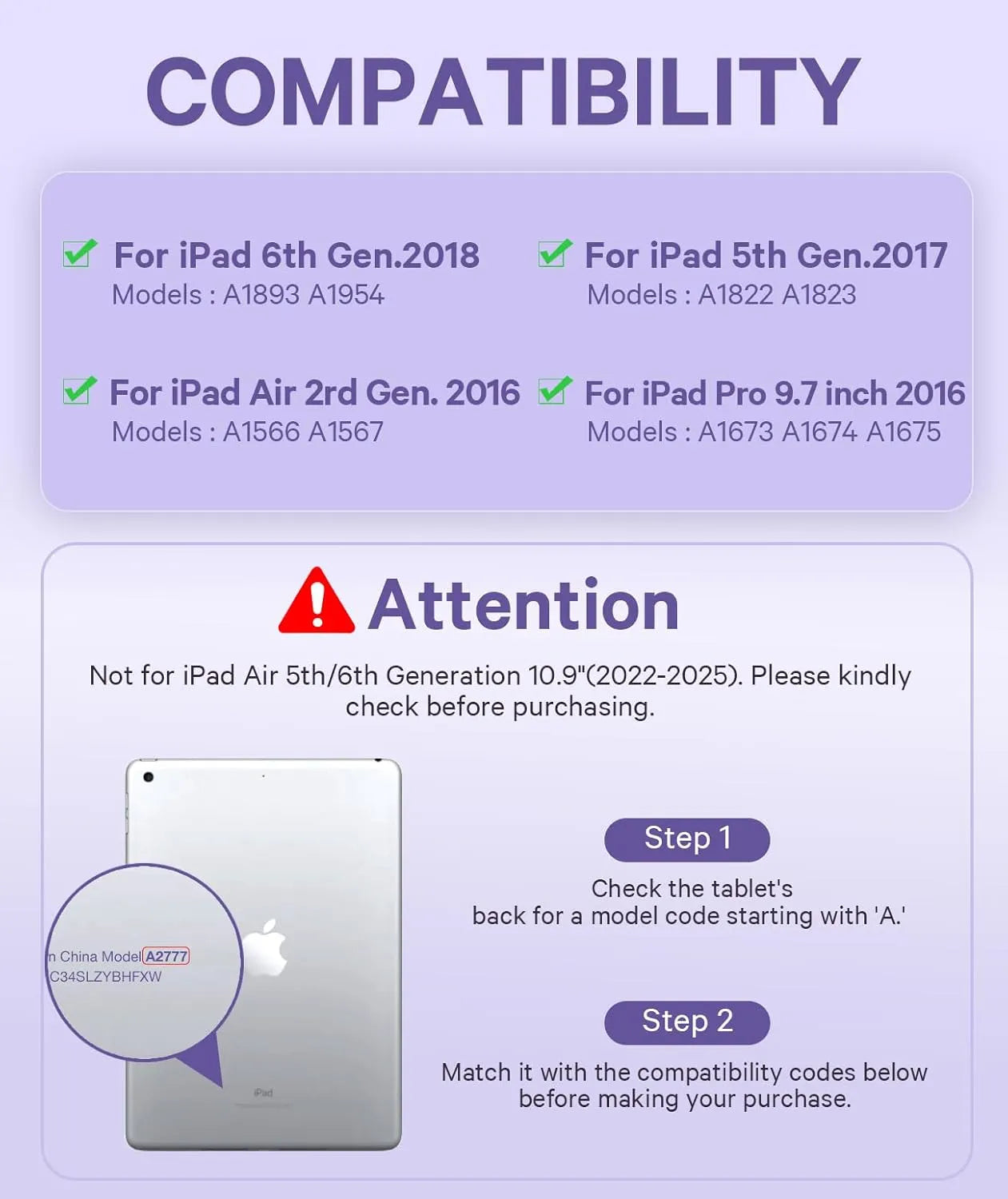 COMPATIBILITY

For iPad 6th Gen.2018
Models : A1893 A1954

For iPad 5th Gen.2017
Models : A1822 A1823

For iPad Air 2rd Gen. 2016
Models : A1566 A1567

For iPad Pro 9.7 inch 2016
Models : A1673 A1674 A1675

Attention

Not for iPad Air 5th/6th Generation 10.9"(2022-2025). Please kindly check before purchasing.

n China Model A2777
C34SLZYBHFXW

iPad

Step 1
Check the tablet's back for a model code starting with 'A.'

Step 2
Match it with the compatibility codes below before making your purchase.